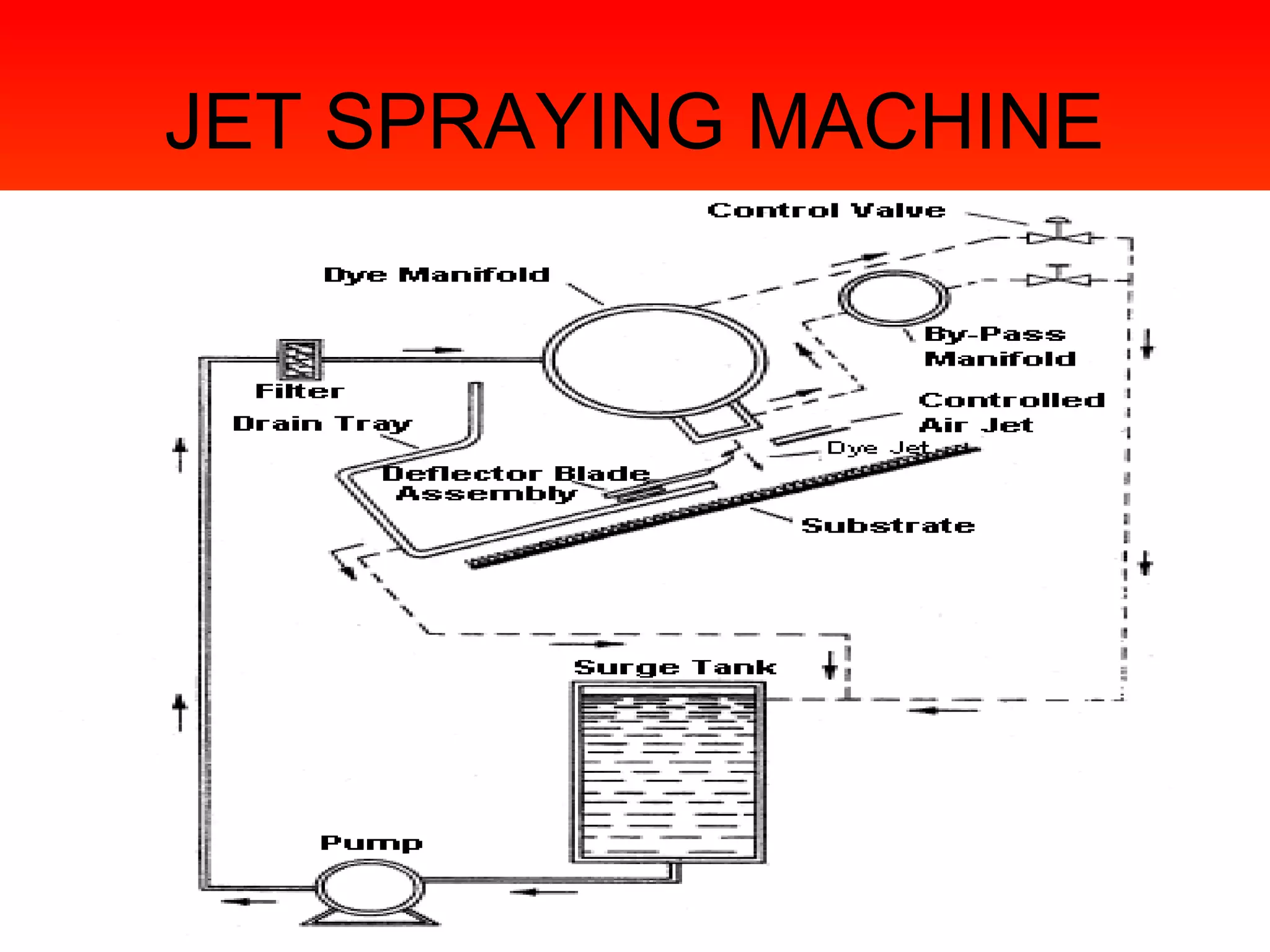 JET SPRAYING MACHINE

Control Valve

Dye Manifold

By-Pass Manifold

Filter

Drain Tray

Controlled Air Jet

Dye Jet

Deflector Blade Assembly

Substrate

Surge Tank

Pump